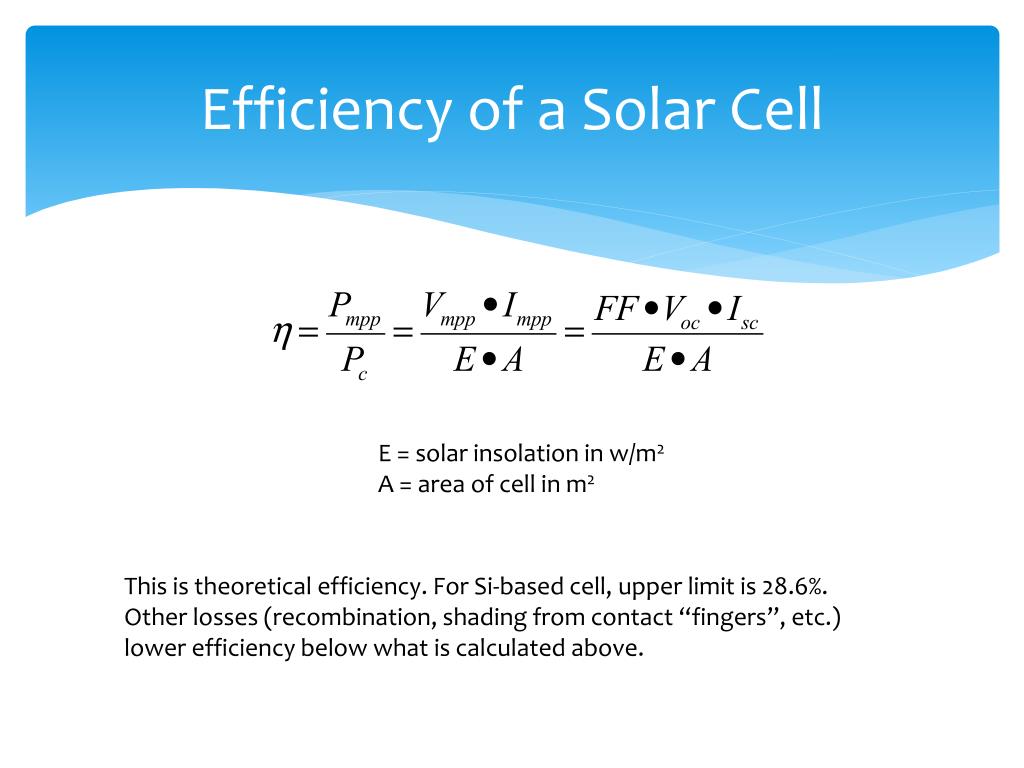 Efficiency of a Solar Cell

$\eta = \frac{P_{mpp}}{P_c} = \frac{V_{mpp} \bullet I_{mpp}}{E \bullet A} = \frac{FF \bullet V_{oc} \bullet I_{sc}}{E \bullet A}$

E = solar insolation in w/m$^2$
A = area of cell in m$^2$

This is theoretical efficiency. For Si-based cell, upper limit is 28.6%. Other losses (recombination, shading from contact “fingers”, etc.) lower efficiency below what is calculated above.